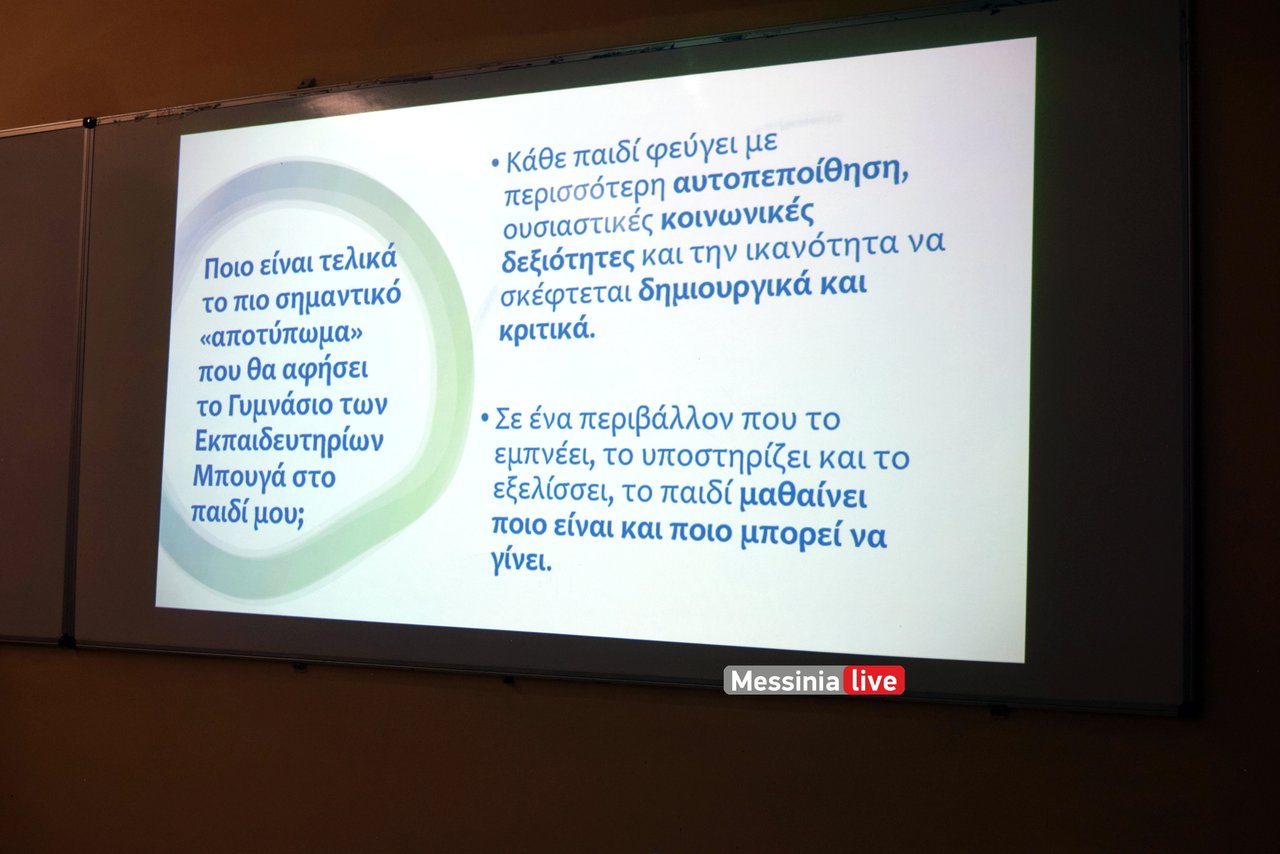 Ποιο είναι τελικά το πιο σημαντικό «αποτύπωμα» που θα αφήσει το Γυμνάσιο των Εκπαιδευτηρίων Μπουγά στο παιδί μου;

• Κάθε παιδί φεύγει με περισσότερη αυτοπεποίθηση, ουσιαστικές κοινωνικές δεξιότητες και την ικανότητα να σκέφτεται δημιουργικά και κριτικά.

• Σε ένα περιβάλλον που το εμπνέει, το υποστηρίζει και το εξελίσσει, το παιδί μαθαίνει ποιο είναι και ποιο μπορεί να γίνει.

Messinia live